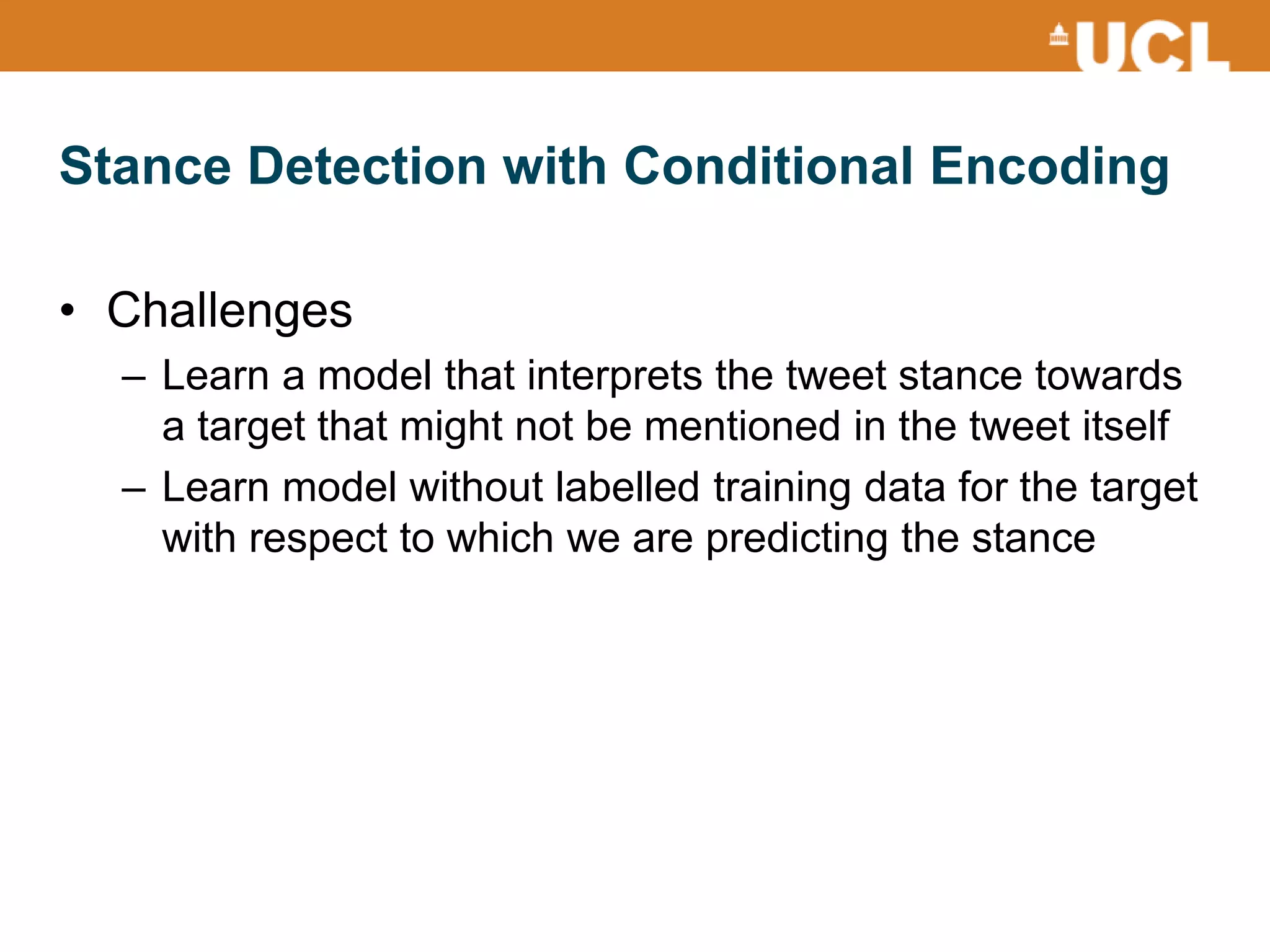 UCL

Stance Detection with Conditional Encoding

• Challenges
– Learn a model that interprets the tweet stance towards a target that might not be mentioned in the tweet itself
– Learn model without labelled training data for the target with respect to which we are predicting the stance